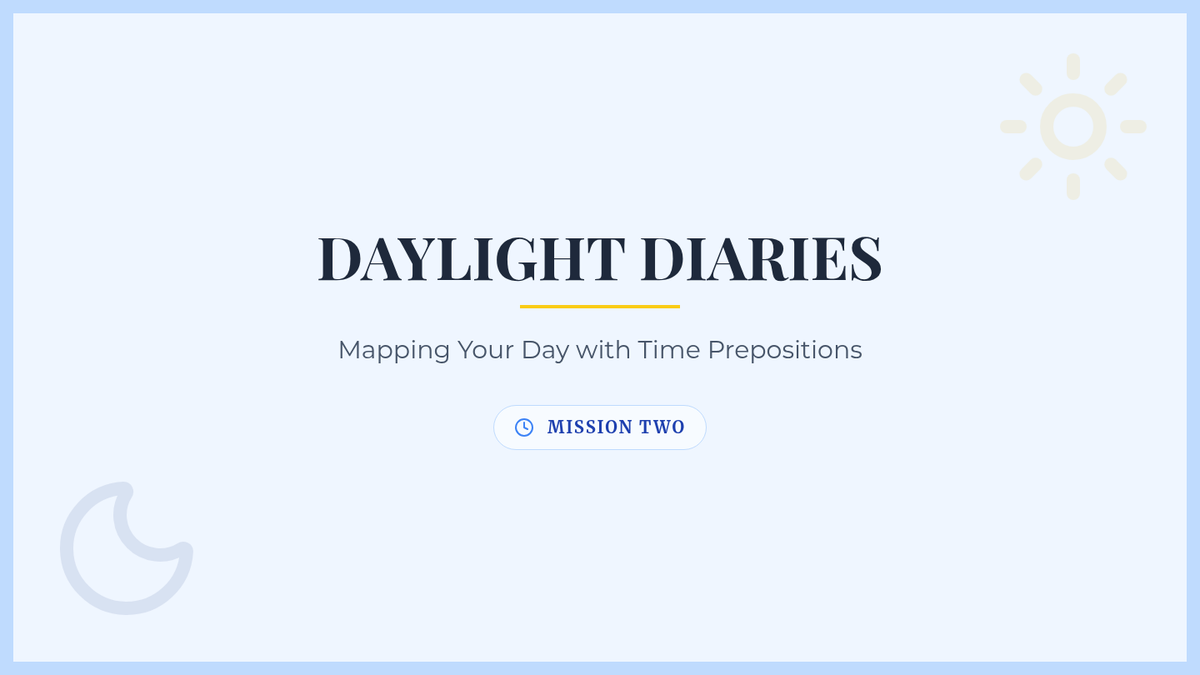 DAYLIGHT DIARIES

Mapping Your Day with Time Prepositions

MISSION TWO